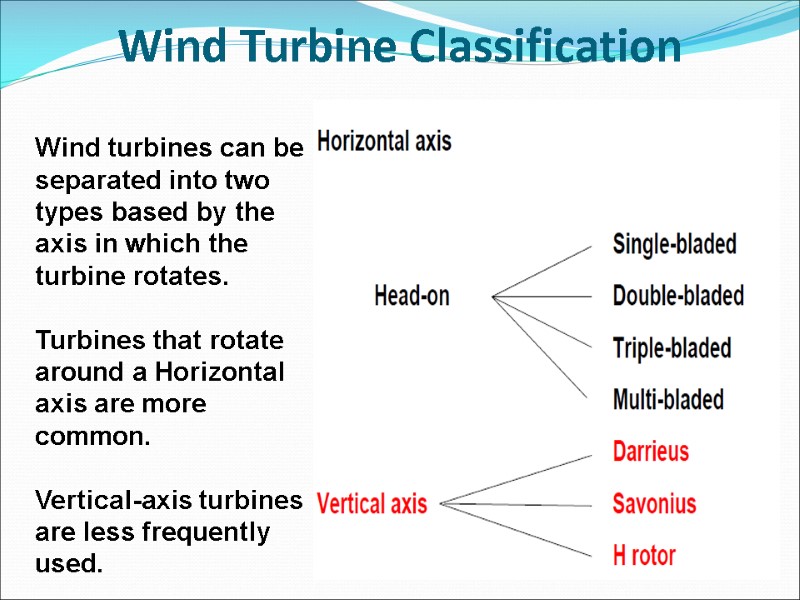 Wind Turbine Classification

Wind turbines can be separated into two types based by the axis in which the turbine rotates.

Turbines that rotate around a Horizontal axis are more common.

Vertical-axis turbines are less frequently used.

Horizontal axis

Head-on

Single-bladed

Double-bladed

Triple-bladed

Multi-bladed

Vertical axis

Darrieus

Savonius

H rotor